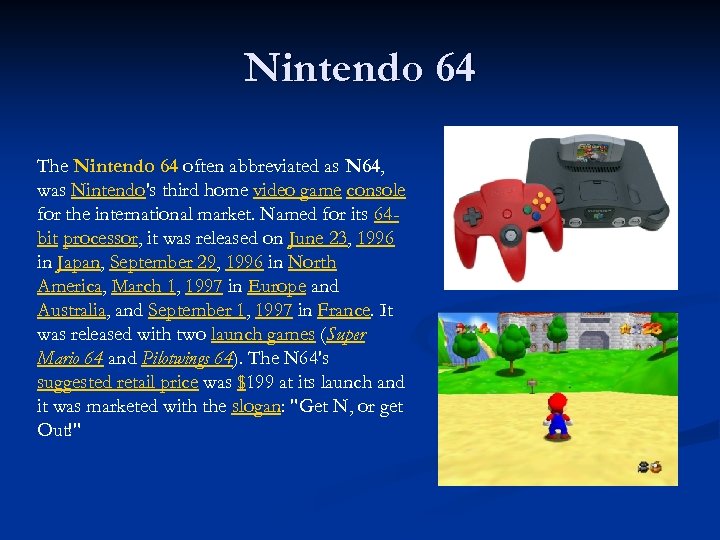 Nintendo 64

The Nintendo 64 often abbreviated as N64, was Nintendo's third home video game console for the international market. Named for its 64-bit processor, it was released on June 23, 1996 in Japan, September 29, 1996 in North America, March 1, 1997 in Europe and Australia, and September 1, 1997 in France. It was released with two launch games (Super Mario 64 and Pilotwings 64). The N64's suggested retail price was $199 at its launch and it was marketed with the slogan: "Get N, or get Out!"